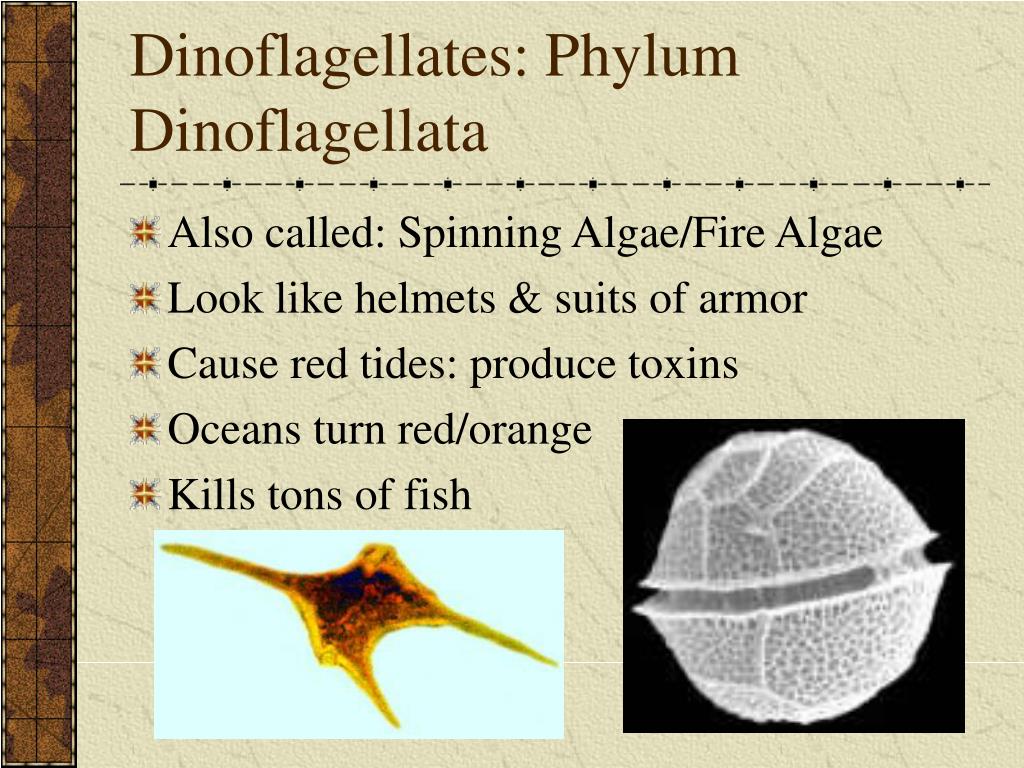 Dinoflagellates: Phylum Dinoflagellata

Also called: Spinning Algae/Fire Algae

Look like helmets & suits of armor

Cause red tides: produce toxins

Oceans turn red/orange

Kills tons of fish